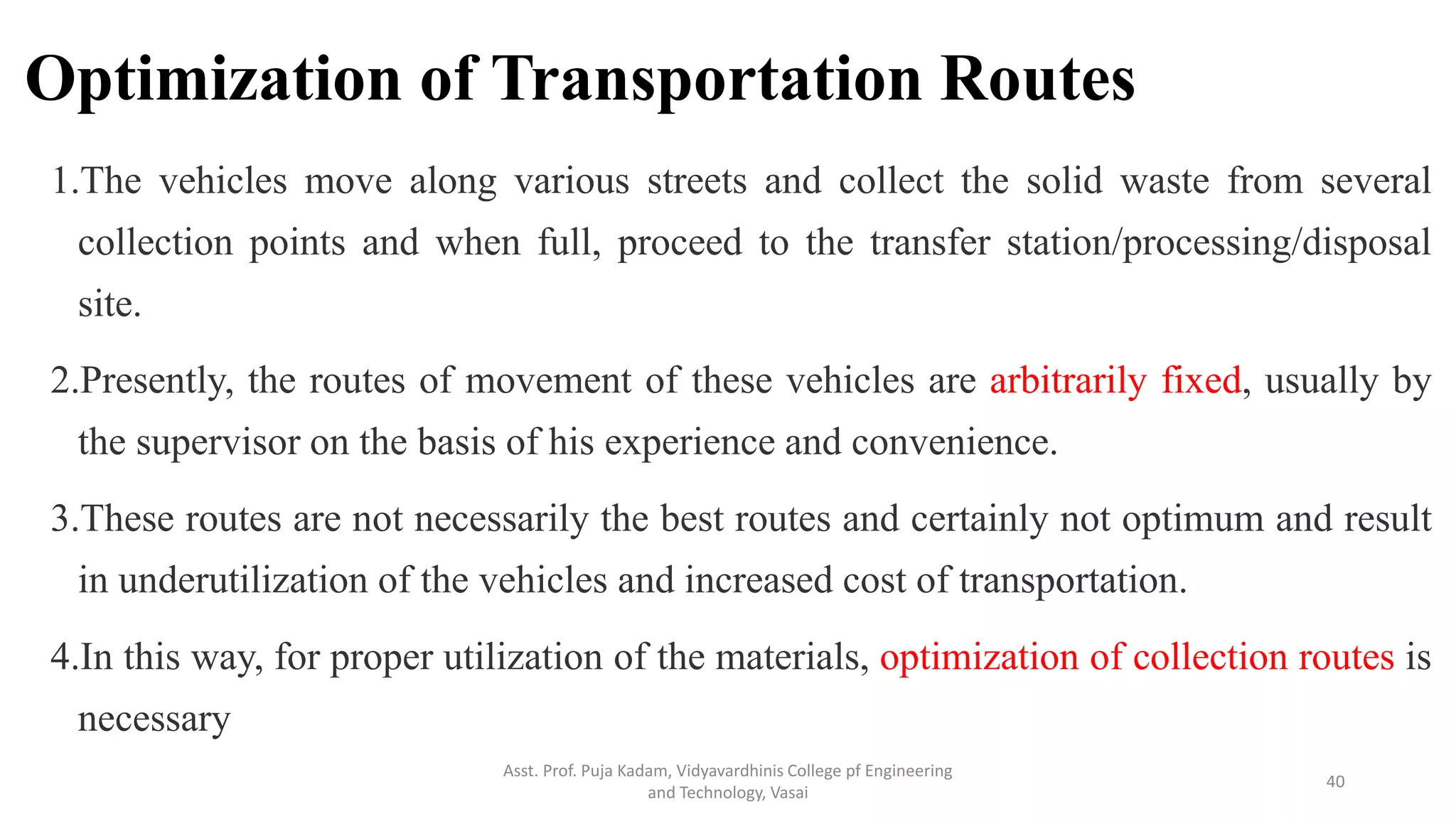 Optimization of Transportation Routes

1.The vehicles move along various streets and collect the solid waste from several collection points and when full, proceed to the transfer station/processing/disposal site.

2.Presently, the routes of movement of these vehicles are arbitrarily fixed, usually by the supervisor on the basis of his experience and convenience.

3.These routes are not necessarily the best routes and certainly not optimum and result in underutilization of the vehicles and increased cost of transportation.

4.In this way, for proper utilization of the materials, optimization of collection routes is necessary

Asst. Prof. Puja Kadam, Vidyavardhinis College pf Engineering and Technology, Vasai

40